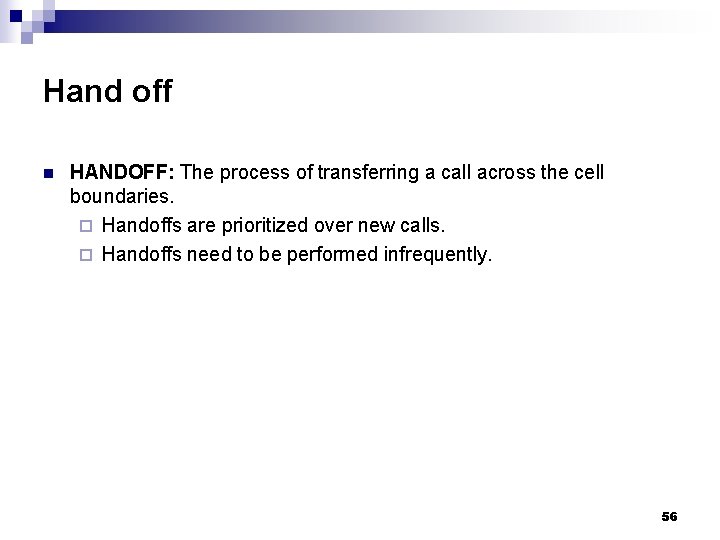 Hand off

HANDOFF: The process of transferring a call across the cell boundaries.

Handoffs are prioritized over new calls.

Handoffs need to be performed infrequently.

56